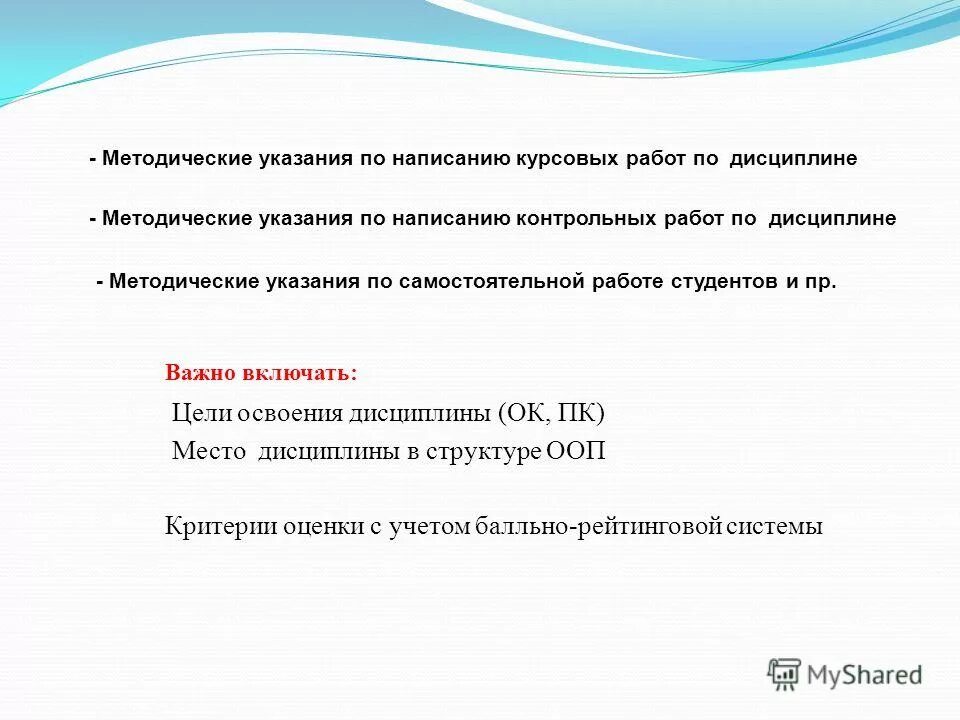 - Методические указания по написанию курсовых работ по дисциплине

- Методические указания по написанию контрольных работ по дисциплине

- Методические указания по самостоятельной работе студентов и пр.

Важно включать:

Цели освоения дисциплины (ОК, ПК)

Место дисциплины в структуре ООП

Критерии оценки с учетом балльно-рейтинговой системы

MyShared